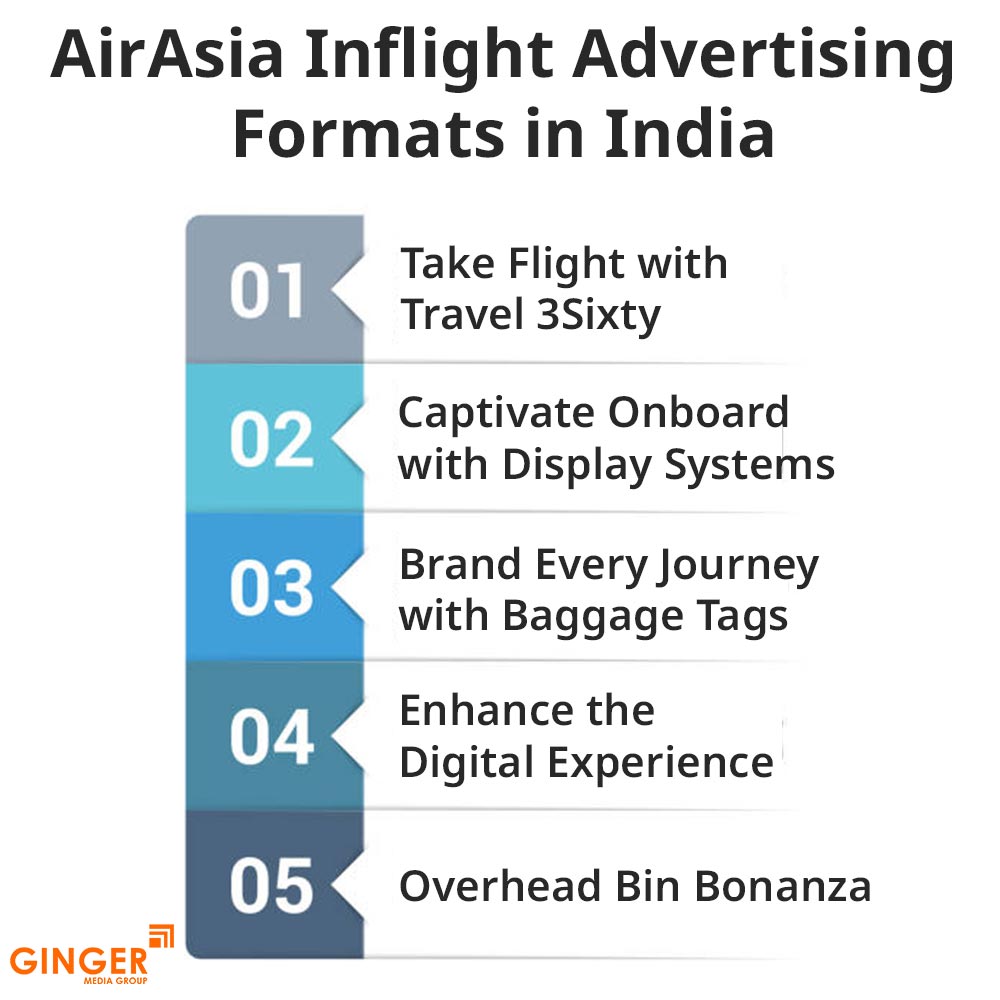 AirAsia Inflight Advertising Formats in India

01 Take Flight with Travel 3Sixty

02 Captivate Onboard with Display Systems

03 Brand Every Journey with Baggage Tags

04 Enhance the Digital Experience

05 Overhead Bin Bonanza

GINGER
MEDIA GROUP